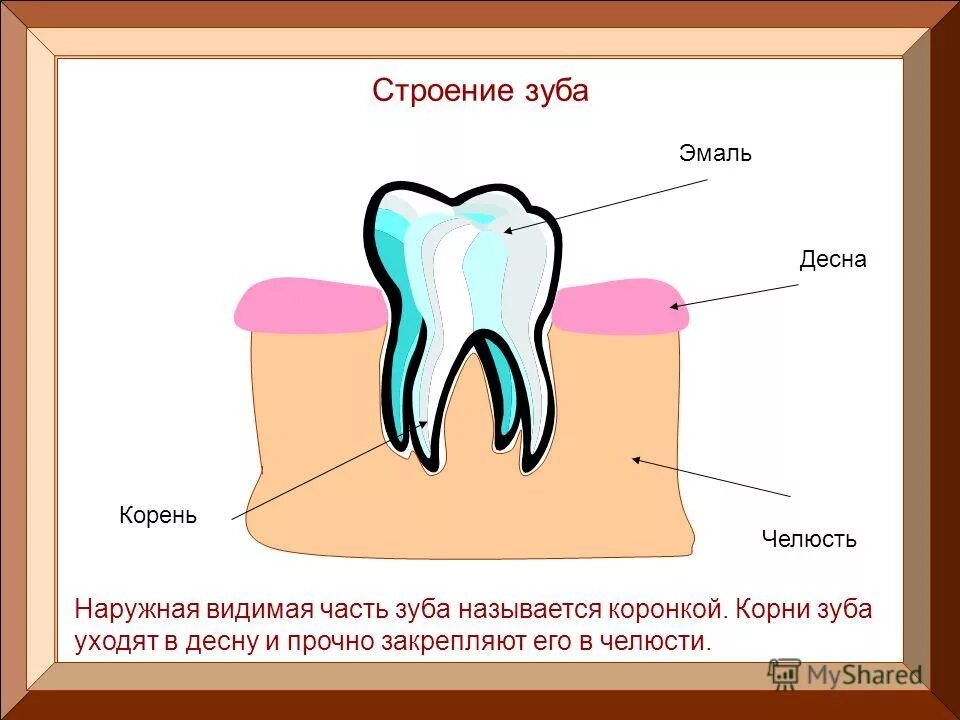 Строение зуба

Эмаль

Десна

Корень

Челюсть

Наружная видимая часть зуба называется коронкой. Корни зуба уходят в десну и прочно закрепляют его в челюсти.

MyShared